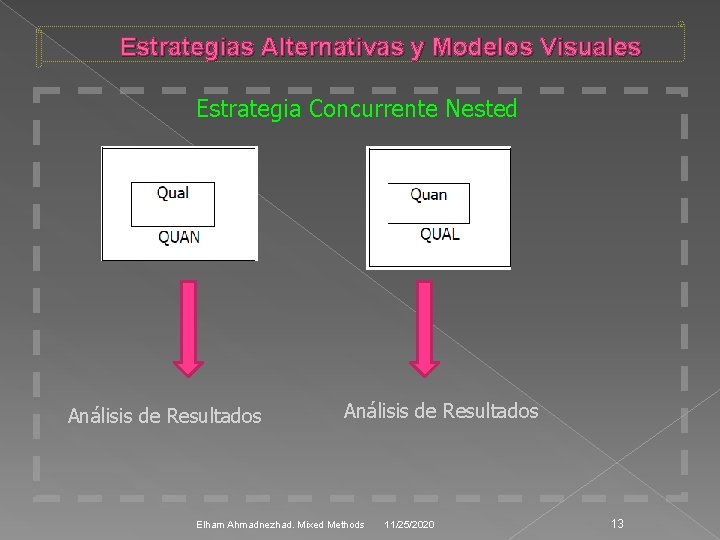 Estrategias Alternativas y Modelos Visuales

Estrategia Concurrente Nested

Qual

QUAN

Quan

QUAL

Análisis de Resultados

Análisis de Resultados

Elham Ahmadnezhad. Mixed Methods 11/25/2020 13